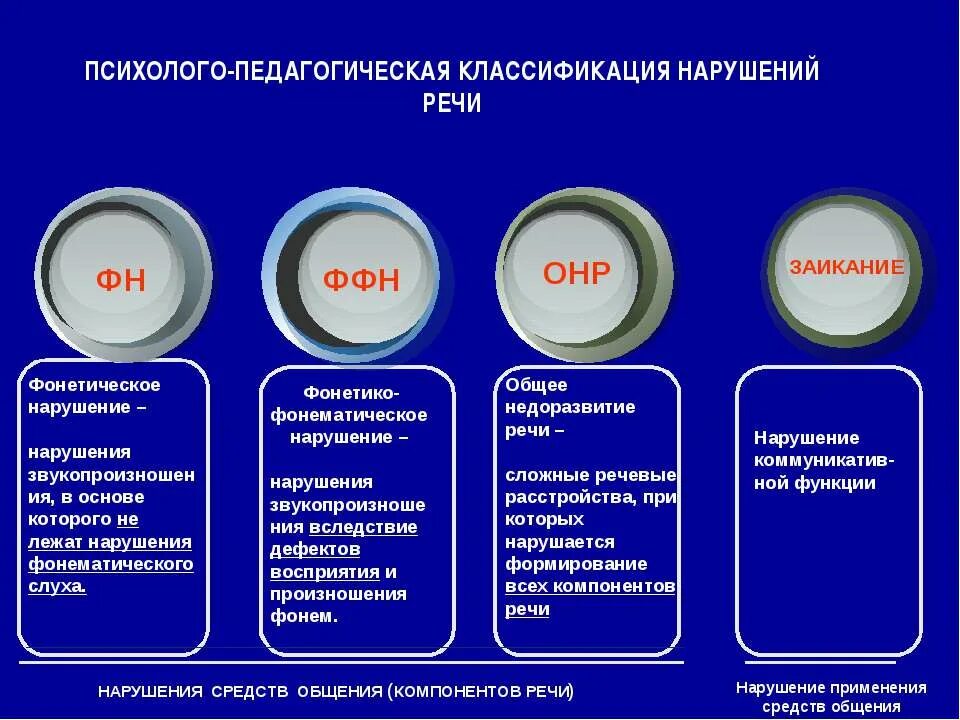 ПСИХОЛОГО-ПЕДАГОГИЧЕСКАЯ КЛАССИФИКАЦИЯ НАРУШЕНИЙ РЕЧИ

ФН

ФФН

ОНР

ЗАИКАНИЕ

Фонетическое нарушение –

нарушения звукопроизношения, в основе которого не лежат нарушения фонематического слуха.

Фонетико-фонематическое нарушение –

нарушения звукопроизношения вследствие дефектов восприятия и произношения фонем.

Общее недоразвитие речи –

сложные речевые расстройства, при которых нарушается формирование всех компонентов речи

Нарушение коммуникативной функции

НАРУШЕНИЯ СРЕДСТВ ОБЩЕНИЯ (КОМПОНЕНТОВ РЕЧИ)

Нарушение применения средств общения